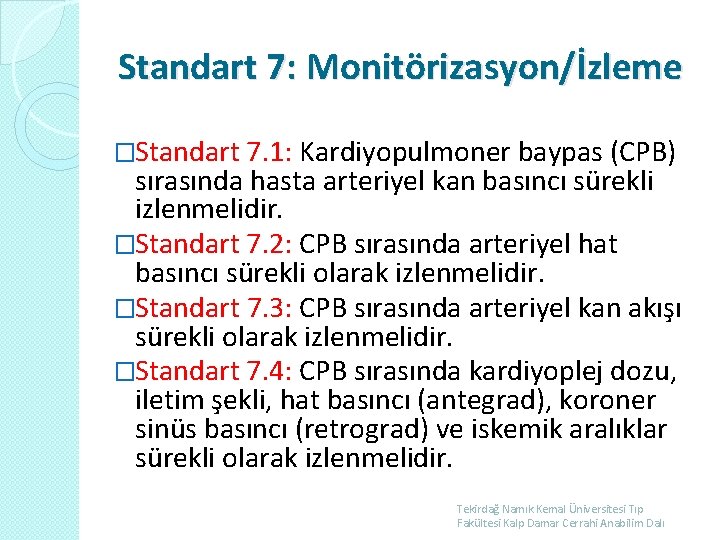 Standart 7: Monitörizasyon/İzleme

□Standart 7.1: Kardiyopulmoner baypas (CPB) sırasında hasta arteriyel kan basıncı sürekli izlenmelidir.

□Standart 7.2: CPB sırasında arteriyel hat basıncı sürekli olarak izlenmelidir.

□Standart 7.3: CPB sırasında arteriyel kan akışı sürekli olarak izlenmelidir.

□Standart 7.4: CPB sırasında kardiyoplej dozu, iletim şekli, hat basıncı (antegrad), koroner sinüs basıncı (retrograd) ve iskemik aralıklar sürekli olarak izlenmelidir.

Tekirdağ Namık Kemal Üniversitesi Tıp Fakültesi Kalp Damar Cerrahi Anabilim Dalı